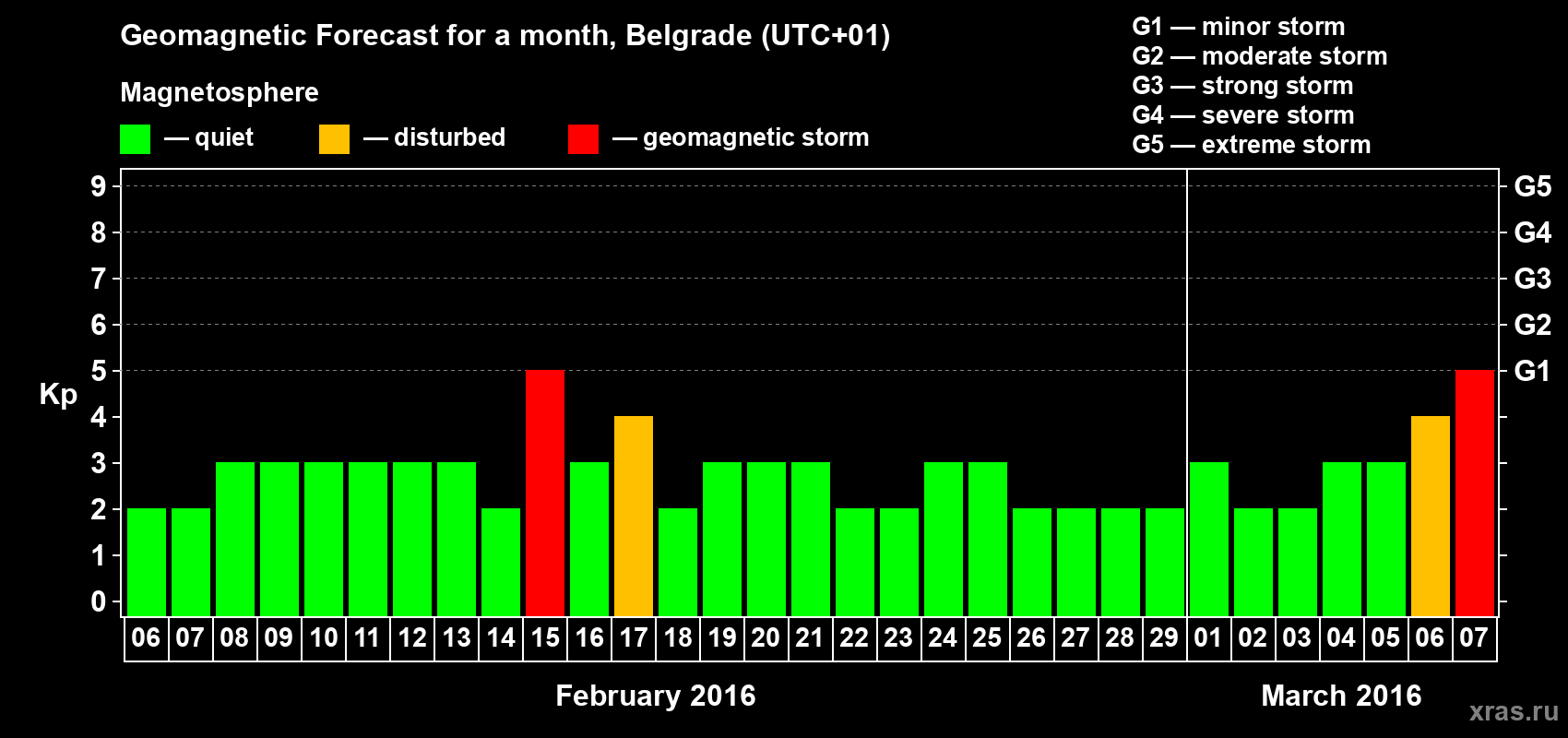 Geomagnetic Forecast for a month, Belgrade (UTC+01)

Magnetosphere

— quiet — disturbed — geomagnetic storm

G1 — minor storm
G2 — moderate storm
G3 — strong storm
G4 — severe storm
G5 — extreme storm

Kp

9
8
7
6
5
4
3
2
1
0

G5
G4
G3
G2
G1

06 07 08 09 10 11 12 13 14 15 16 17 18 19 20 21 22 23 24 25 26 27 28 29 01 02 03 04 05 06 07

February 2016

March 2016

xras.ru